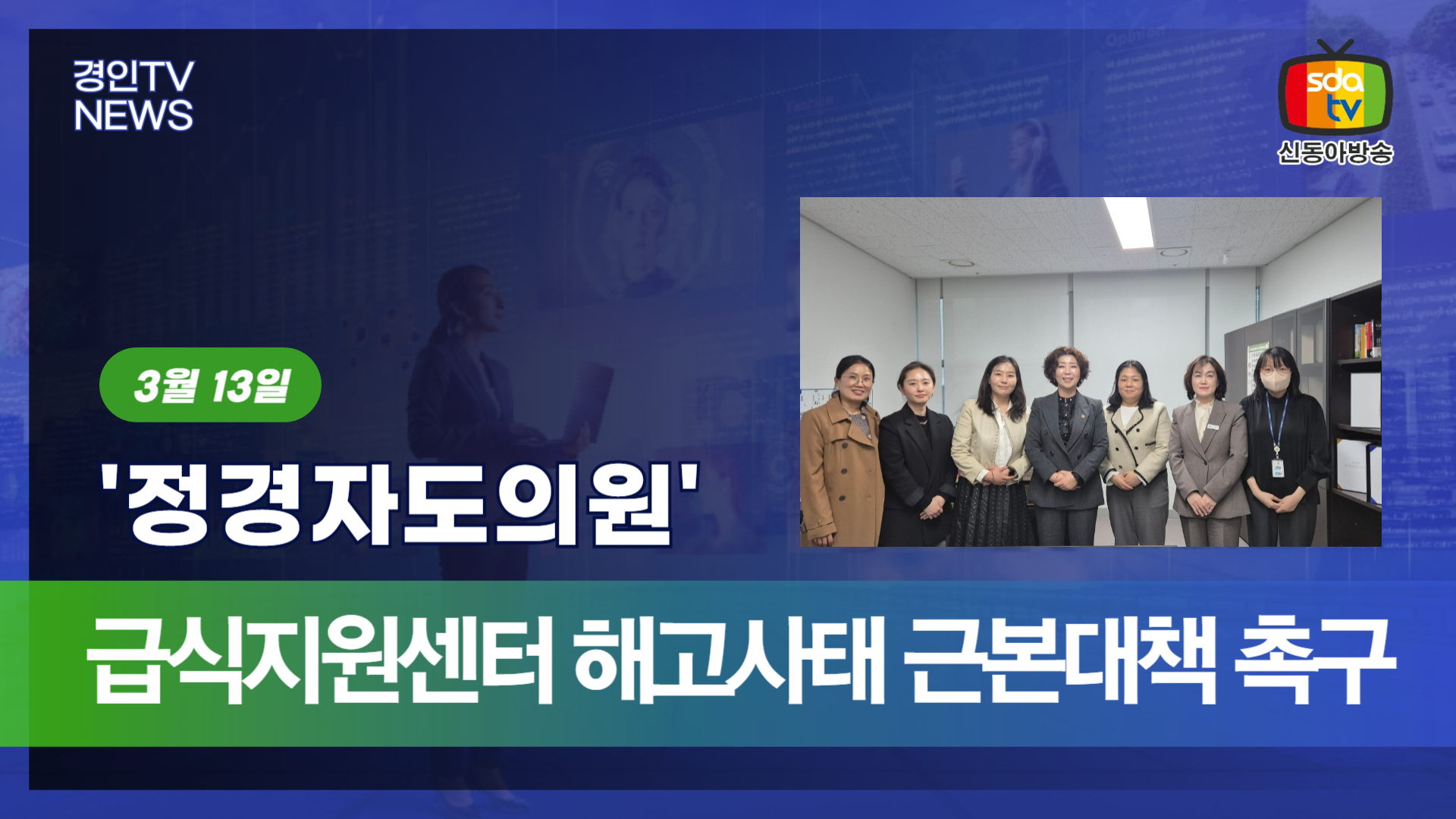 경인TV NEWS

sda tv
신동아방송

3월 13일

'정경자도의원'

급식지원센터 해고사태 근본대책 촉구